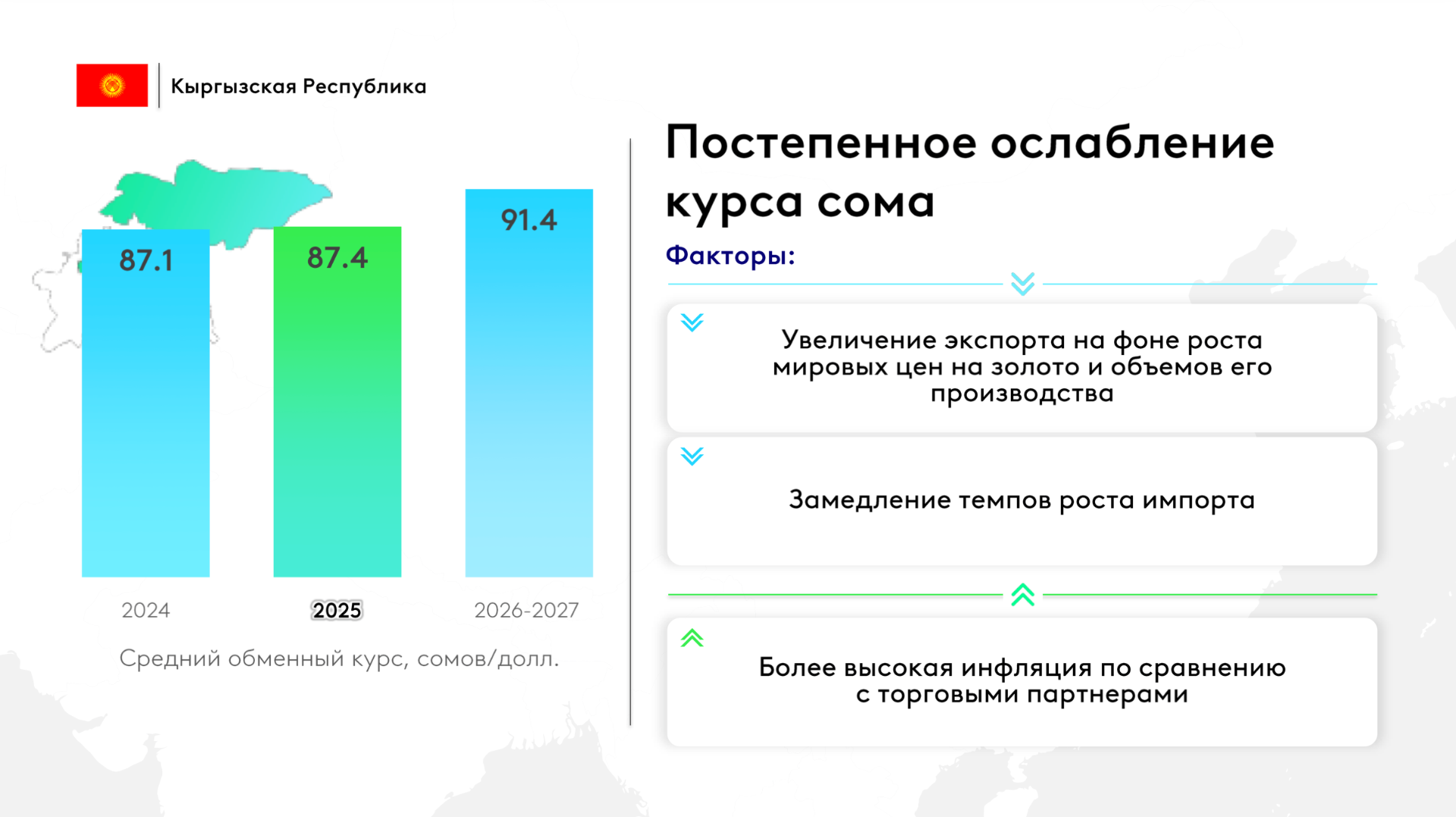 Кыргызская Республика

87.1

87.4

91.4

2024

2025

2026-2027

Средний обменный курс, сомов/долл.

Постепенное ослабление курса сома

Факторы:

Увеличение экспорта на фоне роста мировых цен на золото и объемов его производства

Замедление темпов роста импорта

Более высокая инфляция по сравнению с торговыми партнерами